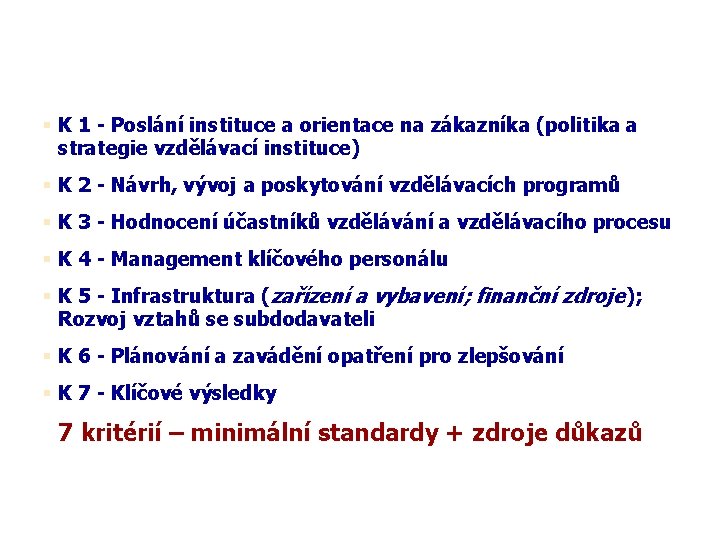 K 1 - Poslání instituce a orientace na zákazníka (politika a strategie vzdělávací instituce)

K 2 - Návrh, vývoj a poskytování vzdělávacích programů

K 3 - Hodnocení účastníků vzdělávání a vzdělávacího procesu

K 4 - Management klíčového personálu

K 5 - Infrastruktura (zařízení a vybavení; finanční zdroje); Rozvoj vztahů se subdodavateli

K 6 - Plánování a zavádění opatření pro zlepšování

K 7 - Klíčové výsledky

7 kritérií – minimální standardy + zdroje důkazů